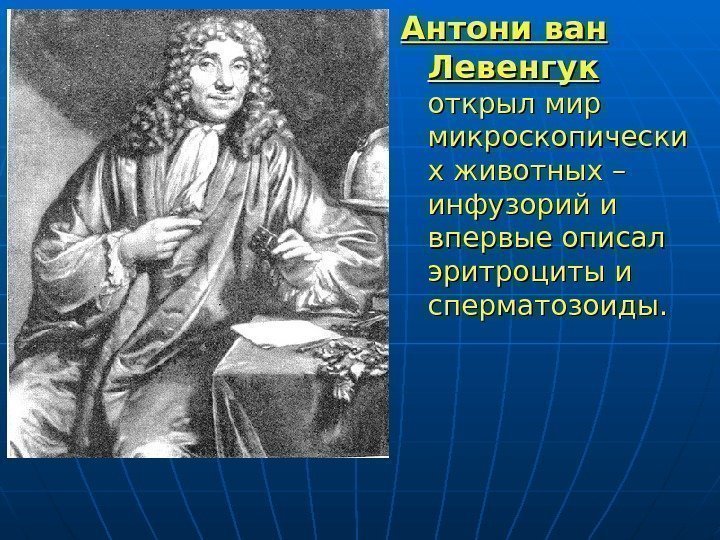 Антони ван Левенгук открыл мир микроскопических животных – инфузорий и впервые описал эритроциты и сперматозоиды.